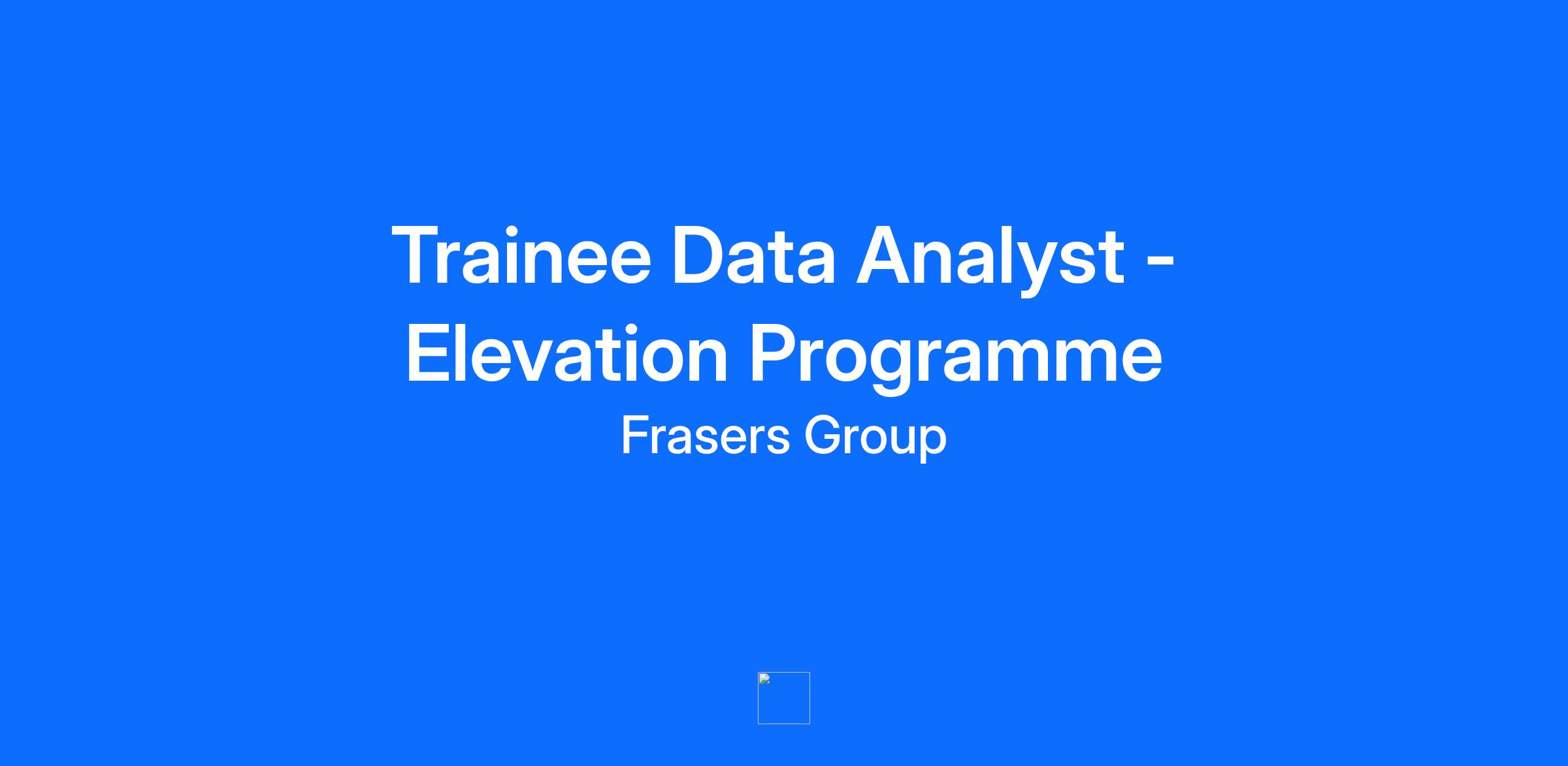 Trainee Data Analyst - Elevation Programme

Frasers Group